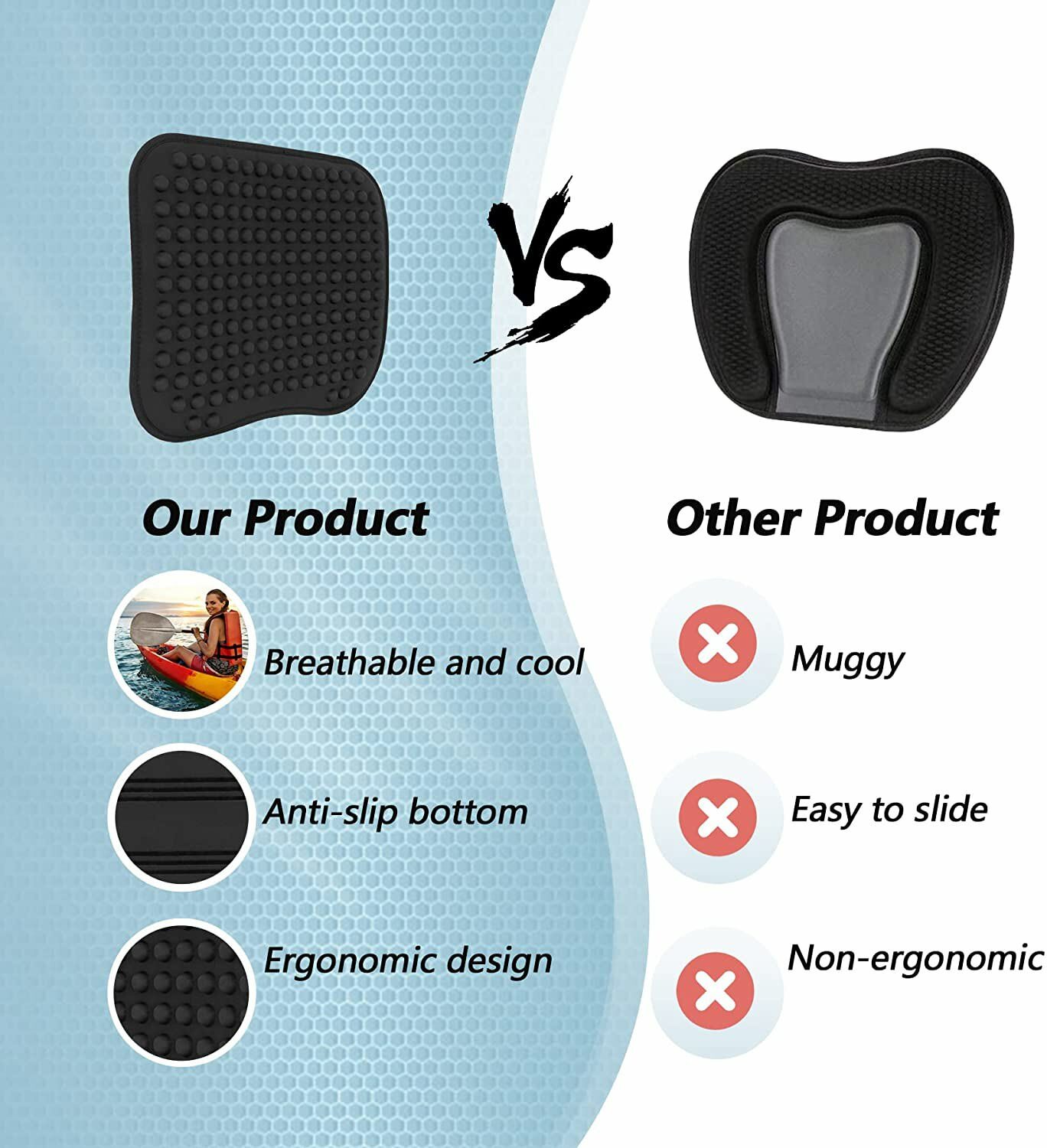 VS

Our Product

Breathable and cool

Anti-slip bottom

Ergonomic design

Other Product

Muggy

Easy to slide

Non-ergonomic